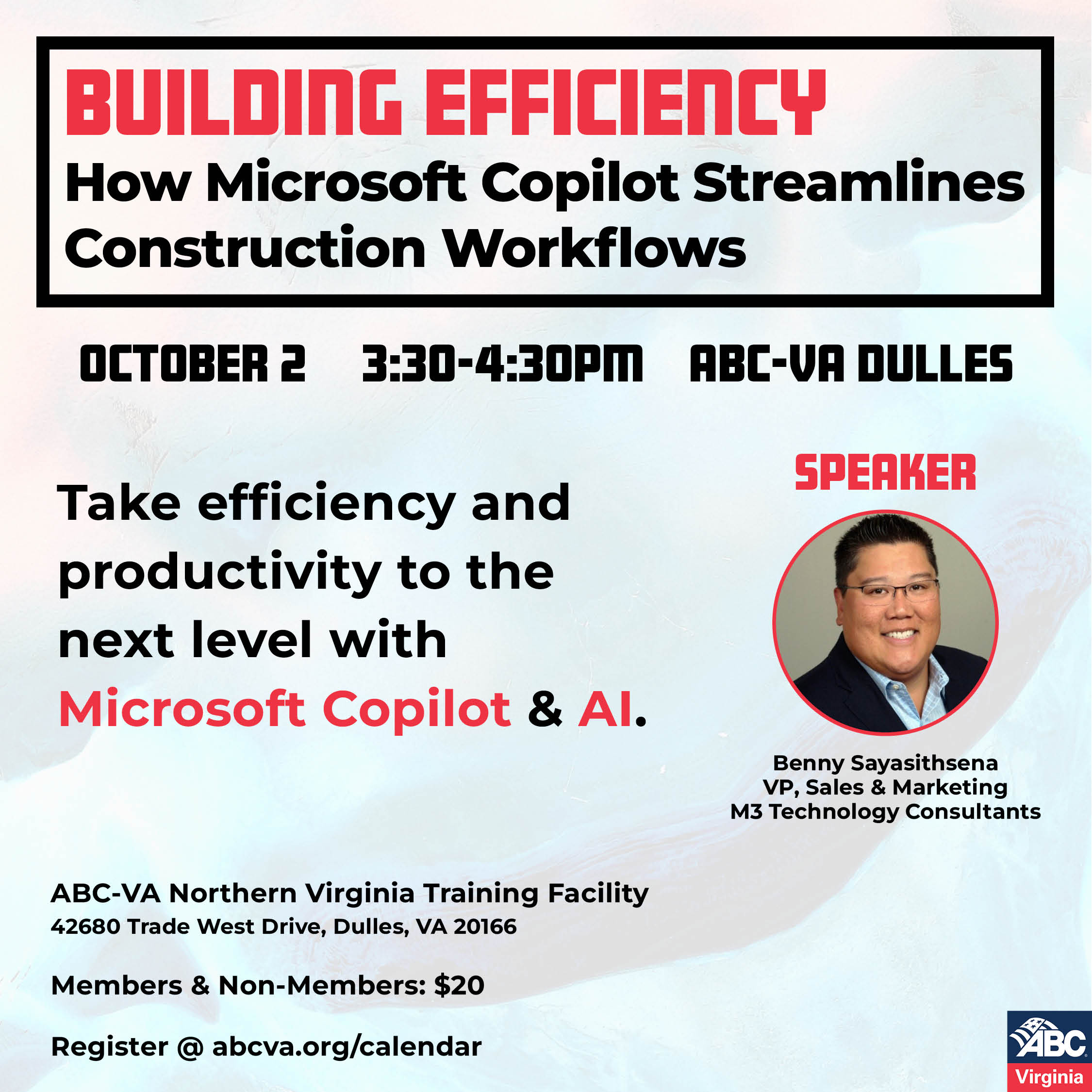 BUILDING EFFICIENCY
How Microsoft Copilot Streamlines Construction Workflows

OCTOBER 2 3:30-4:30PM ABC-VA DULLES

Take efficiency and productivity to the next level with Microsoft Copilot & AI.

SPEAKER

Benny Sayasithsena
VP, Sales & Marketing
M3 Technology Consultants

ABC-VA Northern Virginia Training Facility
42680 Trade West Drive, Dulles, VA 20166

Members & Non-Members: $20

Register @ abcva.org/calendar

ABC
Virginia